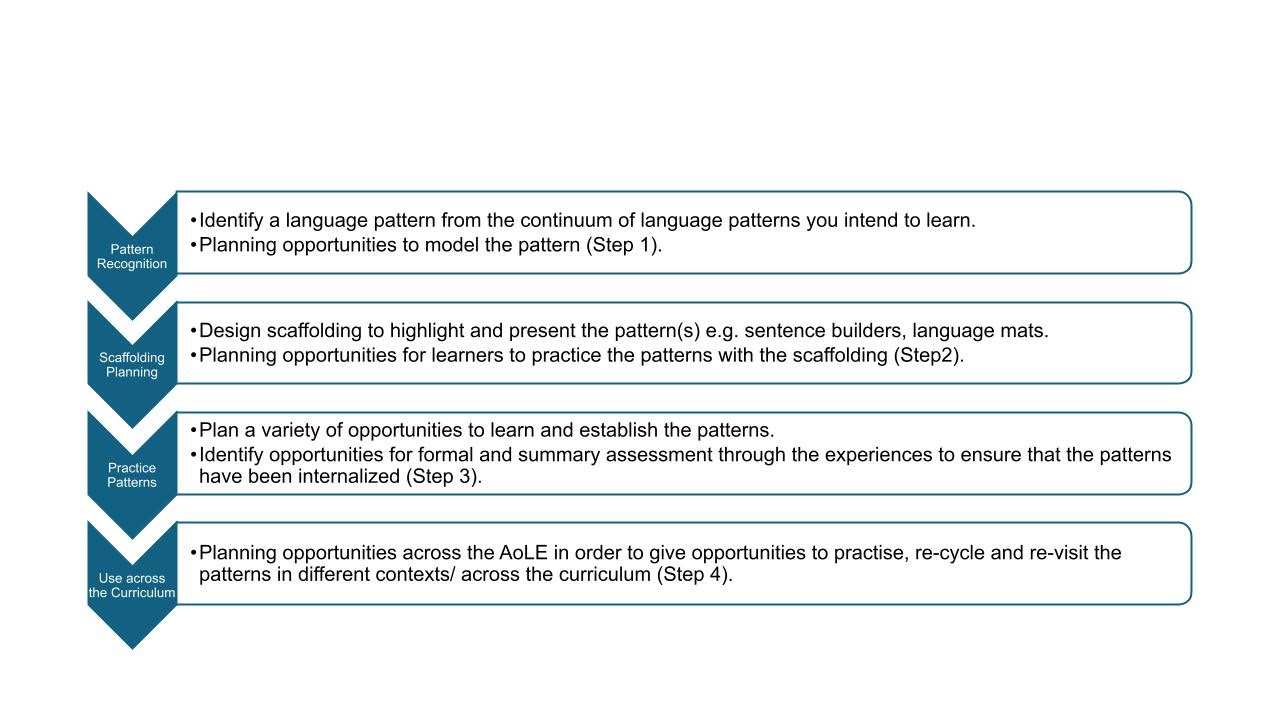 Pattern Recognition

• Identify a language pattern from the continuum of language patterns you intend to learn.
• Planning opportunities to model the pattern (Step 1).

Scaffolding Planning

• Design scaffolding to highlight and present the pattern(s) e.g. sentence builders, language mats.
• Planning opportunities for learners to practice the patterns with the scaffolding (Step2).

Practice Patterns

• Plan a variety of opportunities to learn and establish the patterns.
• Identify opportunities for formal and summary assessment through the experiences to ensure that the patterns have been internalized (Step 3).

Use across the Curriculum

• Planning opportunities across the AoLE in order to give opportunities to practise, re-cycle and re-visit the patterns in different contexts/ across the curriculum (Step 4).